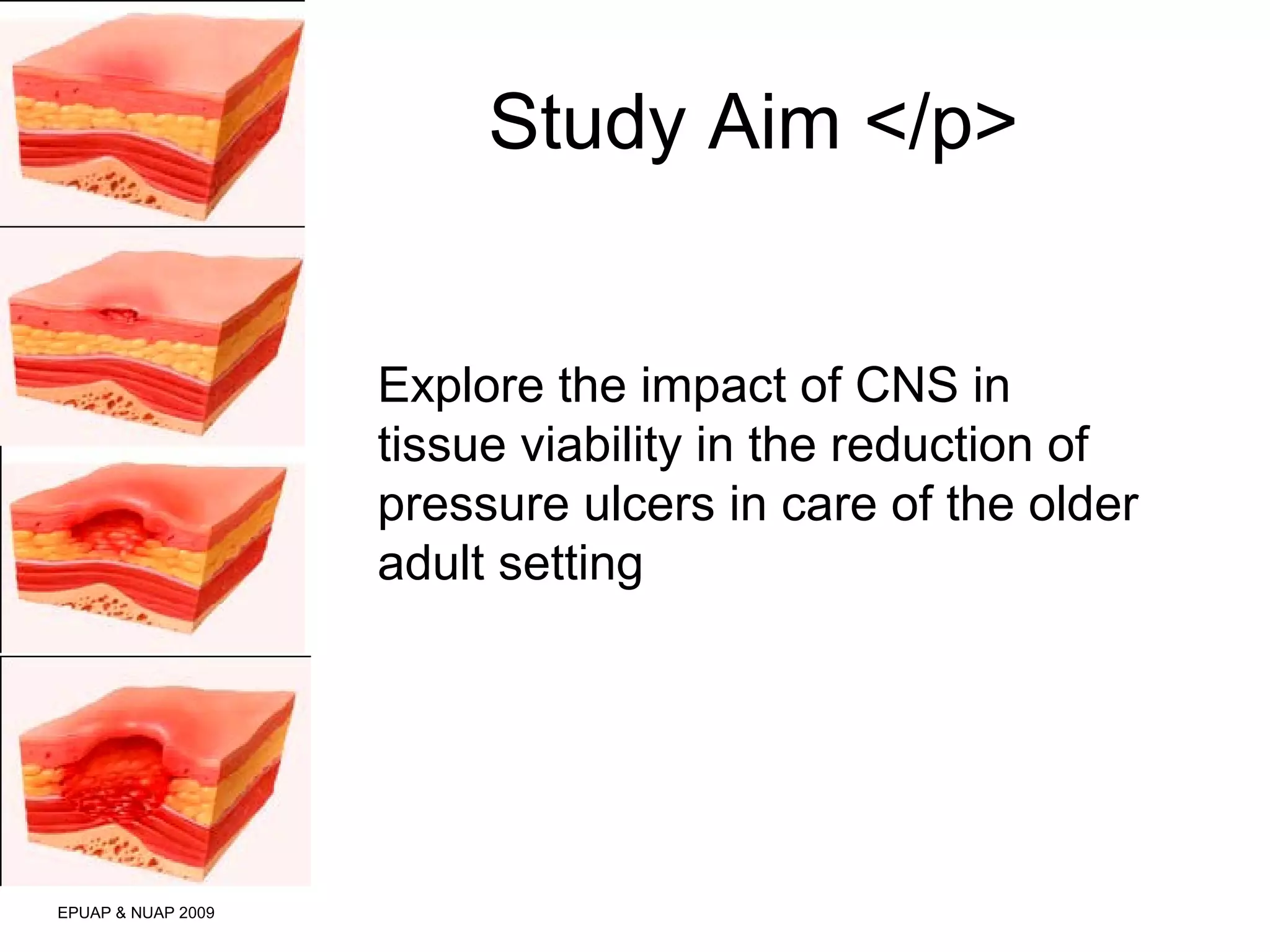 Study Aim </p>

Explore the impact of CNS in tissue viability in the reduction of pressure ulcers in care of the older adult setting

EPUAP & NUAP 2009